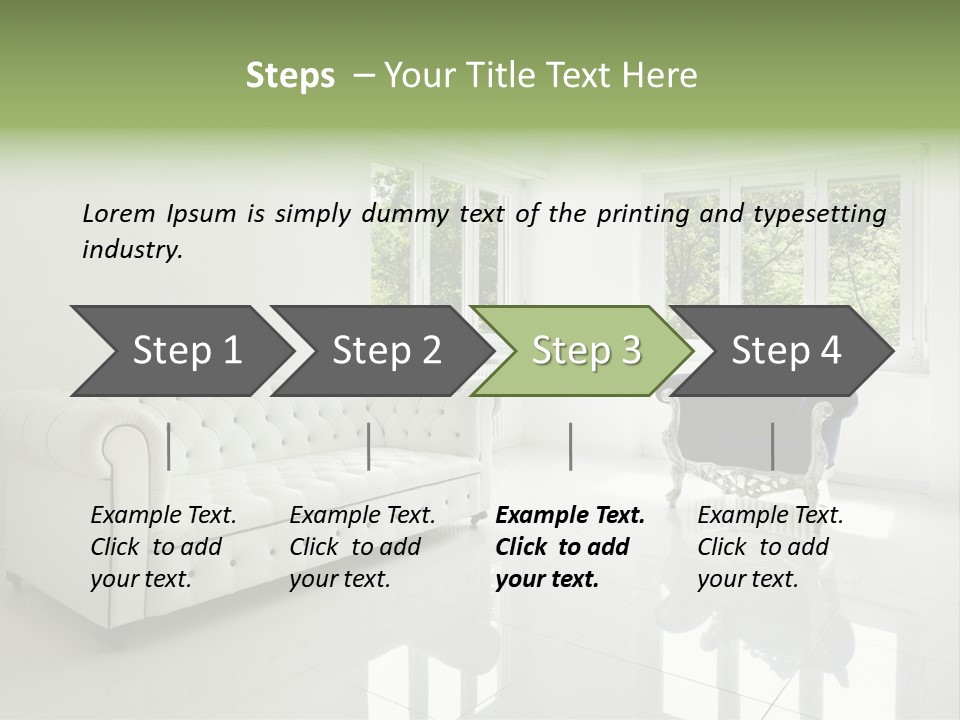 Steps – Your Title Text Here

Lorem Ipsum is simply dummy text of the printing and typesetting industry.

Step 1

Step 2

Step 3

Step 4

Example Text. Click to add your text.

Example Text. Click to add your text.

Example Text. Click to add your text.

Example Text. Click to add your text.